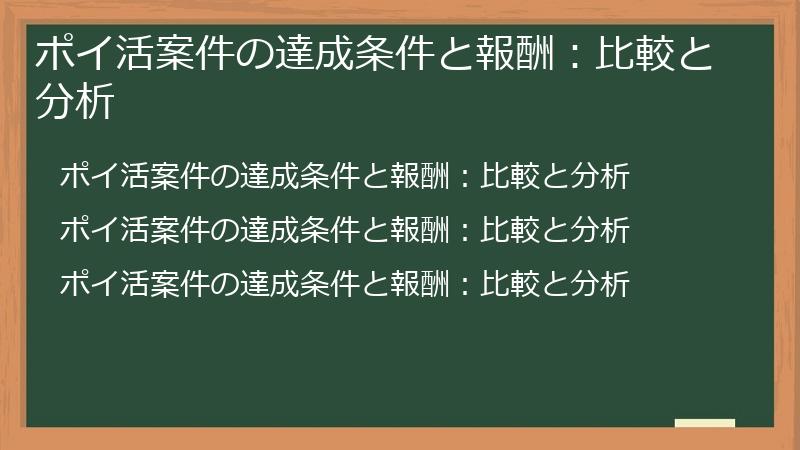 ポイ活案件の達成条件と報酬：比較と分析

ポイ活案件の達成条件と報酬：比較と分析

ポイ活案件の達成条件と報酬：比較と分析

ポイ活案件の達成条件と報酬：比較と分析